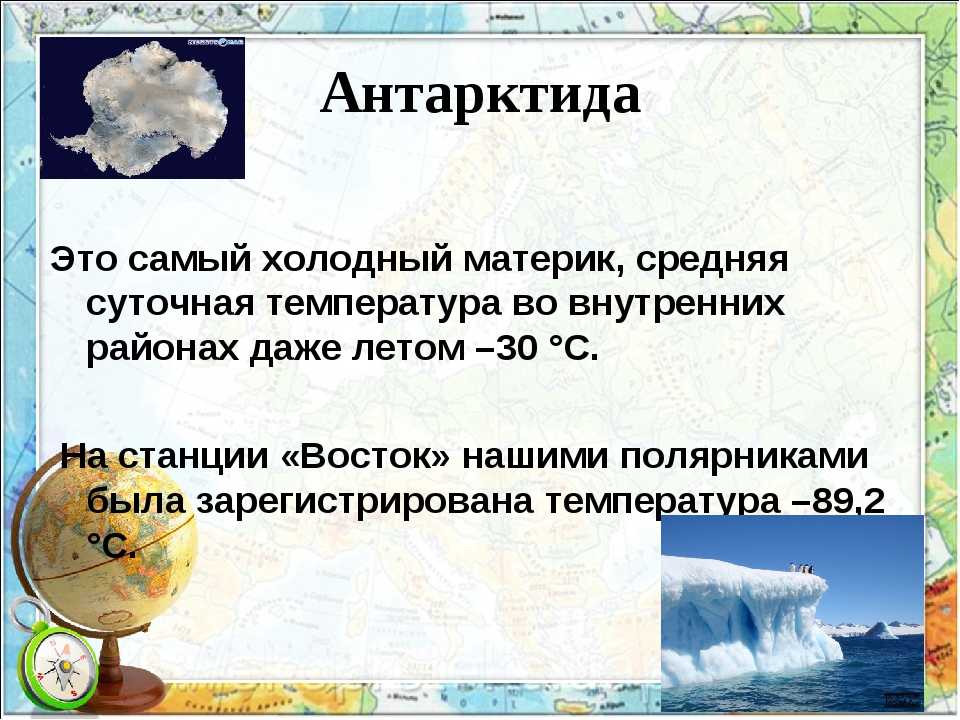 Антарктида

Это самый холодный материк, средняя суточная температура во внутренних районах даже летом –30 °С.

На станции «Восток» нашими полярниками была зарегистрирована температура –89,2 °С.